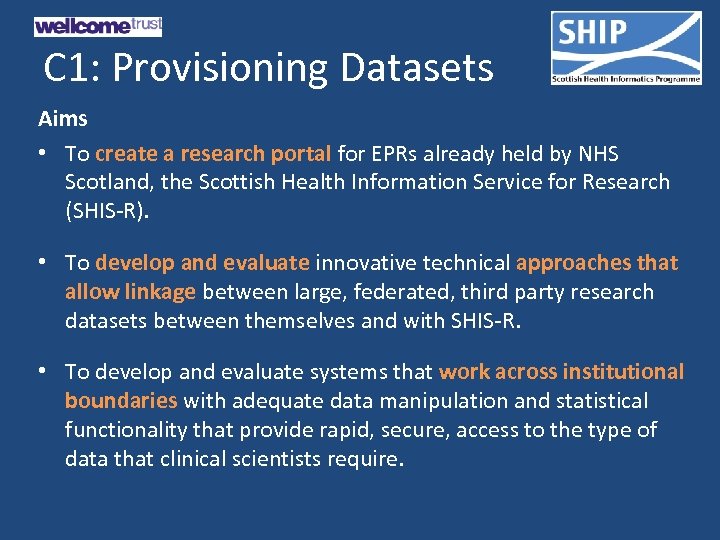 wellcome trust

SHIP
Scottish Health Informatics Programme

C1: Provisioning Datasets

Aims

• To create a research portal for EPRs already held by NHS Scotland, the Scottish Health Information Service for Research (SHIS-R).

• To develop and evaluate innovative technical approaches that allow linkage between large, federated, third party research datasets between themselves and with SHIS-R.

• To develop and evaluate systems that work across institutional boundaries with adequate data manipulation and statistical functionality that provide rapid, secure, access to the type of data that clinical scientists require.